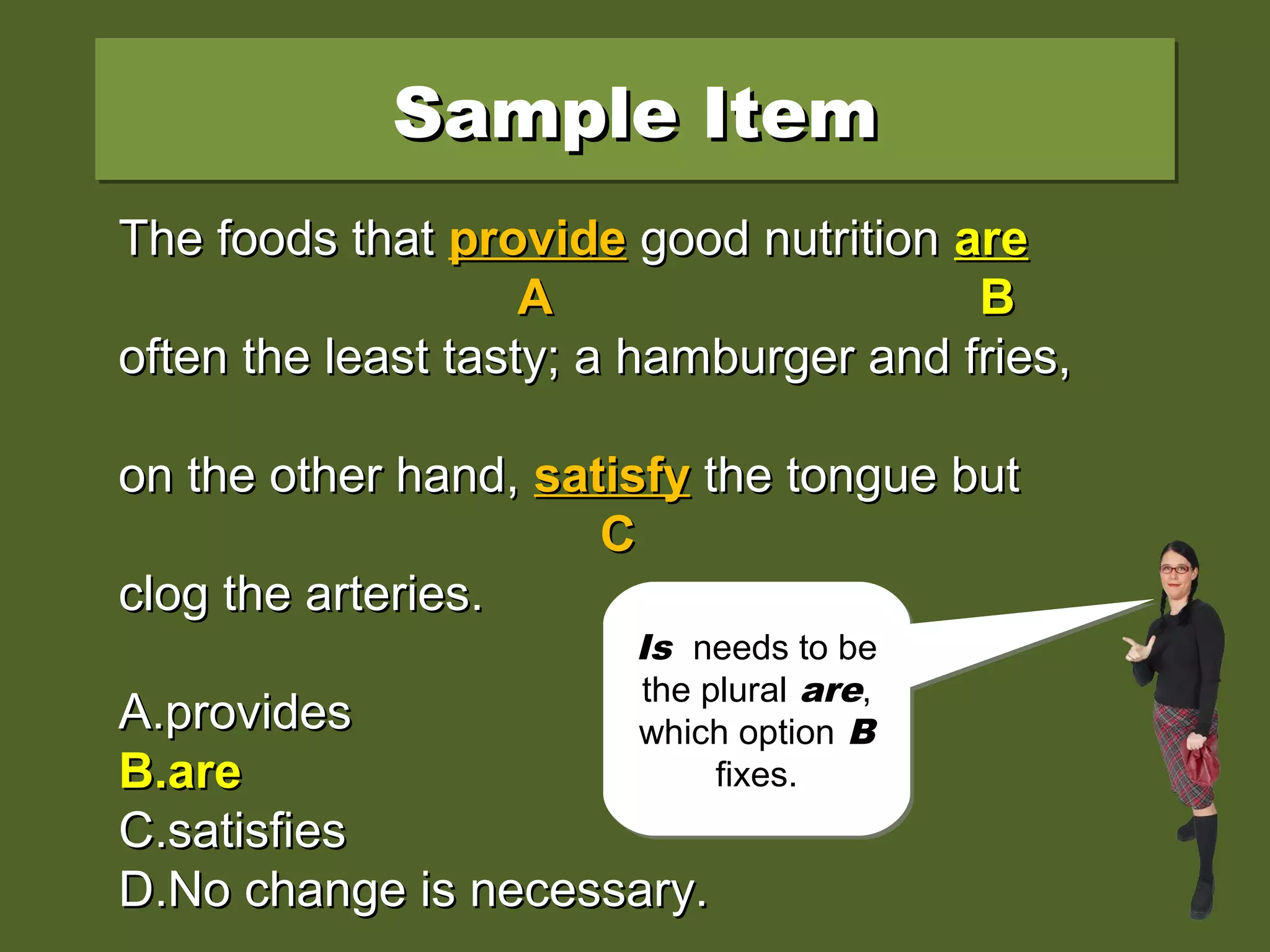 Sample Item

The foods that provide good nutrition are
A B
often the least tasty; a hamburger and fries,

on the other hand, satisfy the tongue but
C

clog the arteries.

A.provides
B.are
C.satisfies
D.No change is necessary.

Is needs to be the plural are, which option B fixes.